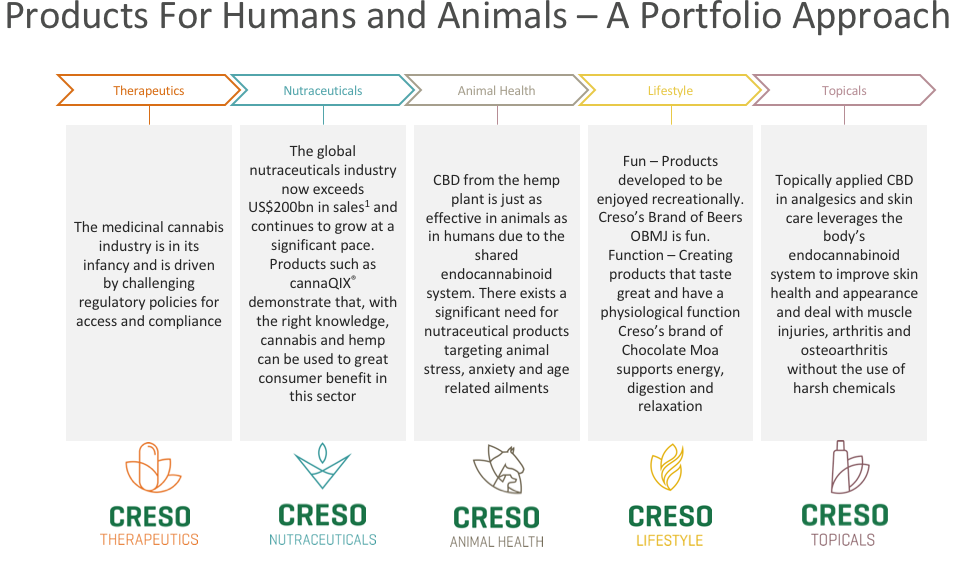 Products For Humans and Animals – A Portfolio Approach

Therapeutics

Nutraceuticals

Animal Health

Lifestyle

Topicals

The medicinal cannabis industry is in its infancy and is driven by challenging regulatory policies for access and compliance

The global nutraceuticals industry now exceeds US\$200bn in sales$^1$ and continues to grow at a significant pace. Products such as cannaQIX$^®$ demonstrate that, with the right knowledge, cannabis and hemp can be used to great consumer benefit in this sector

CBD from the hemp plant is just as effective in animals as in humans due to the shared endocannabinoid system. There exists a significant need for nutraceutical products targeting animal stress, anxiety and age related ailments

Fun – Products developed to be enjoyed recreationally. Creso's Brand of Beers OBMJ is fun. Function – Creating products that taste great and have a physiological function Creso's brand of Chocolate Moa supports energy, digestion and relaxation

Topically applied CBD in analgesics and skin care leverages the body's endocannabinoid system to improve skin health and appearance and deal with muscle injuries, arthritis and osteoarthritis without the use of harsh chemicals

CRESO THERAPEUTICS

CRESO NUTRACEUTICALS

CRESO ANIMAL HEALTH

CRESO LIFESTYLE

CRESO TOPICALS